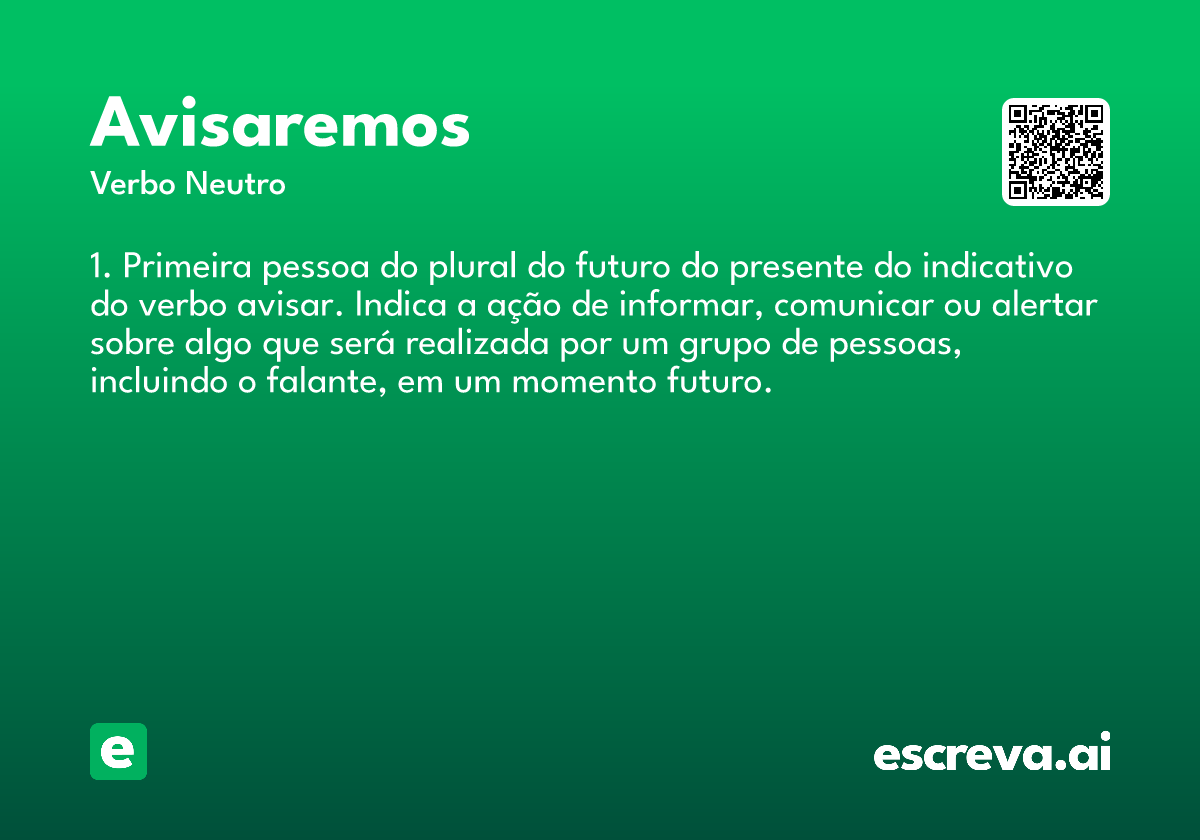 Avisaremos
Verbo Neutro

1. Primeira pessoa do plural do futuro do presente do indicativo do verbo avisar. Indica a ação de informar, comunicar ou alertar sobre algo que será realizada por um grupo de pessoas, incluindo o falante, em um momento futuro.

e

escreva.ai